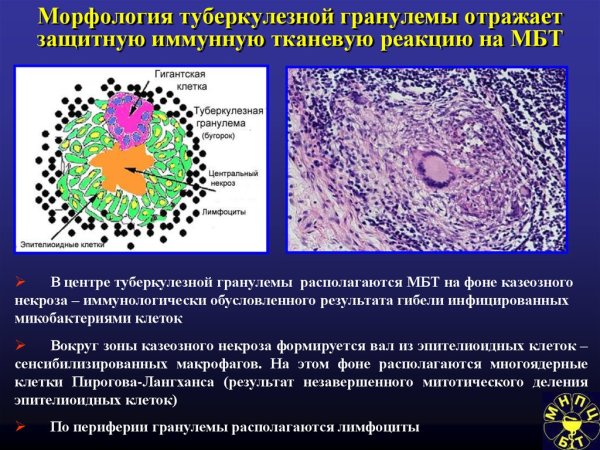 Морфология туберкулезной гранулемы отражает защитную иммунную тканевую реакцию на МБТ

Гигантская клетка

Туберкулезная гранулема (бугорок)

Центральный некроз

Лимфоциты

Эпителиоидные клетки

➢ В центре туберкулезной гранулемы располагаются МБТ на фоне казеозного некроза – иммунологически обусловленного результата гибели инфицированных микобактериями клеток

➢ Вокруг зоны казеозного некроза формируется вал из эпителиоидных клеток – сенсибилизированных макрофагов. На этом фоне располагаются многоядерные клетки Пирогова-Лангханса (результат незавершенного митотического деления эпителиоидных клеток)

➢ По периферии гранулемы располагаются лимфоциты

МНПЦ БТ